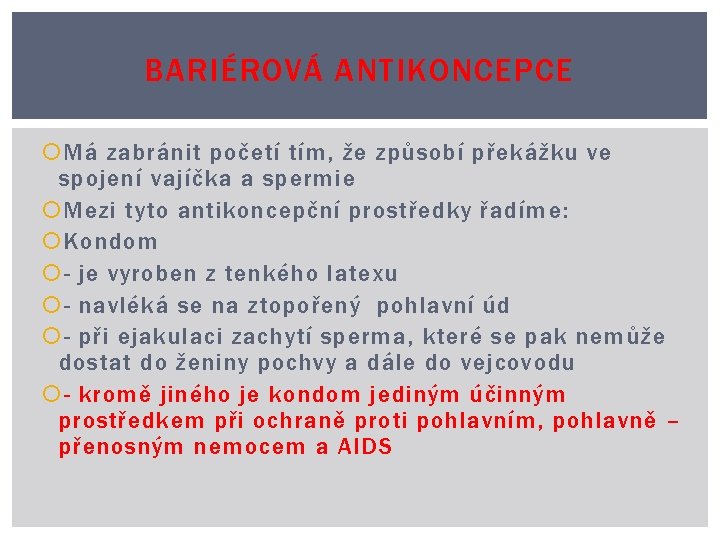 BARIÉROVÁ ANTIKONCEPCE

Má zabránit početí tím, že způsobí překážku ve spojení vajíčka a spermie

Mezi tyto antikoncepční prostředky řadíme:

Kondom

- je vyroben z tenkého latexu

- navléká se na ztopořený pohlavní úd

- při ejakulaci zachytí sperma, které se pak nemůže dostat do ženiny pochvy a dále do vejcovodu

- kromě jiného je kondom jediným účinným prostředkem při ochraně proti pohlavním, pohlavně – přenosným nemocem a AIDS